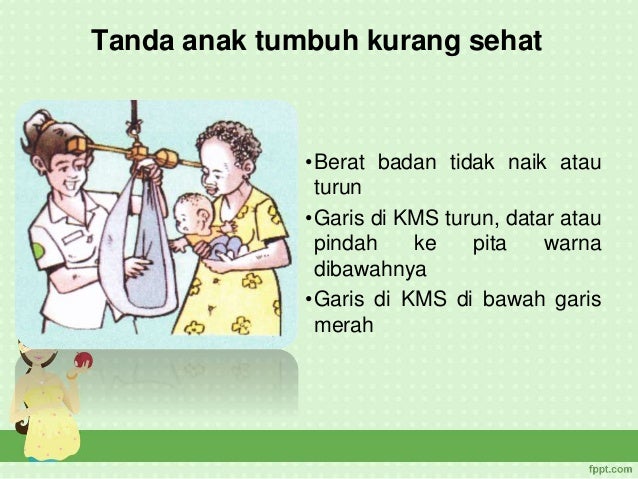 Tanda anak tumbuh kurang sehat

•Berat badan tidak naik atau turun

•Garis di KMS turun, datar atau pindah ke pita warna dibawahnya

•Garis di KMS di bawah garis merah

fppt.com